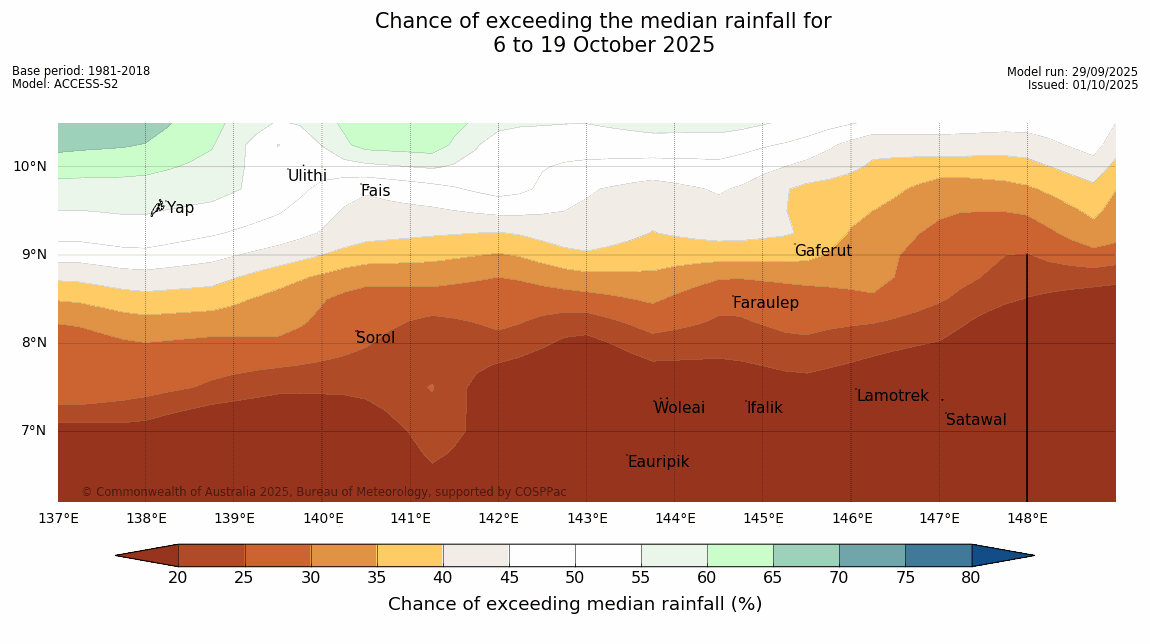 Chance of exceeding the median rainfall for
6 to 19 October 2025

Base period: 1981-2018
Model: ACCESS-S2

Model run: 29/09/2025
Issued: 01/10/2025

10°N
9°N
8°N
7°N

Ulithi
Fais
Yap
Gaferut
Faraulep
Sorol
Woleai
Ifalik
Lamotrek
Satawal
Eauripik

© Commonwealth of Australia 2025, Bureau of Meteorology, supported by COSPPac

137°E 138°E 139°E 140°E 141°E 142°E 143°E 144°E 145°E 146°E 147°E 148°E

20 25 30 35 40 45 50 55 60 65 70 75 80

Chance of exceeding median rainfall (%)